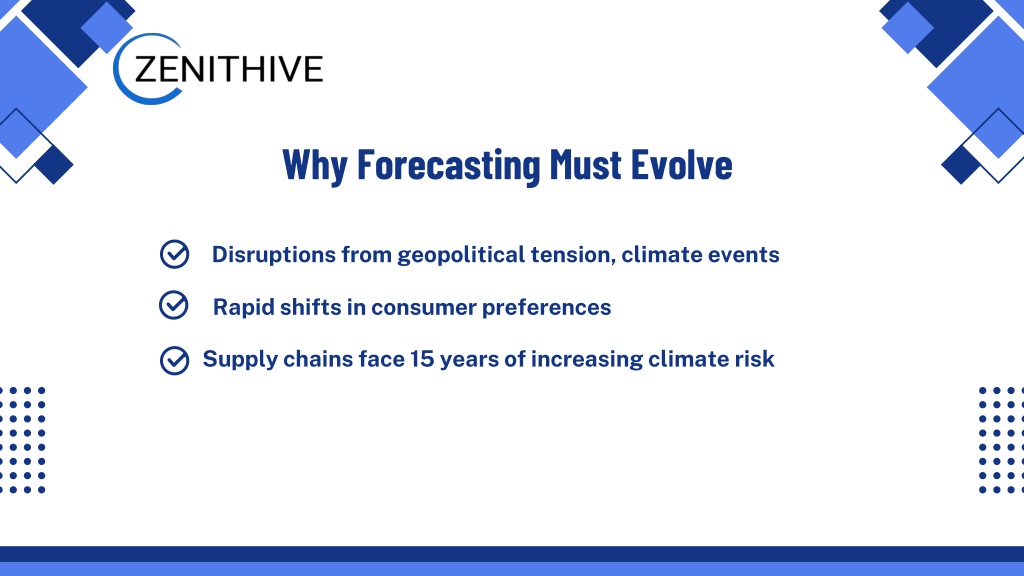 ZENITHIVE

Why Forecasting Must Evolve

Disruptions from geopolitical tension, climate events

Rapid shifts in consumer preferences

Supply chains face 15 years of increasing climate risk